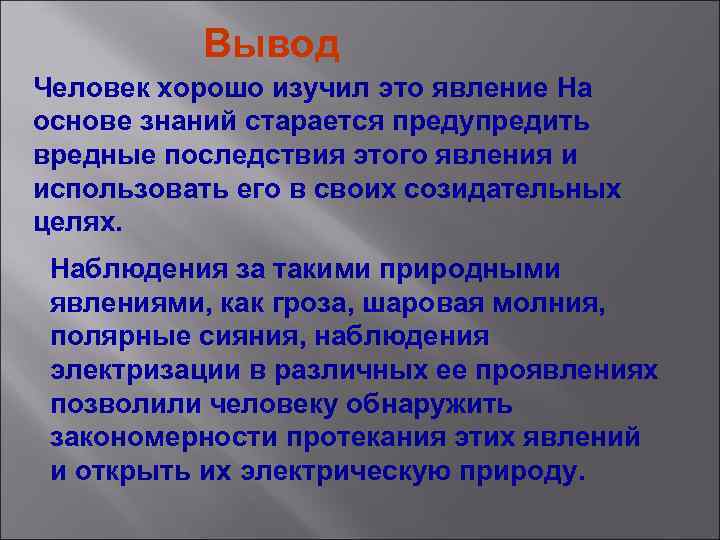 Вывод

Человек хорошо изучил это явление На основе знаний старается предупредить вредные последствия этого явления и использовать его в своих созидательных целях.

Наблюдения за такими природными явлениями, как гроза, шаровая молния, полярные сияния, наблюдения электризации в различных ее проявлениях позволили человеку обнаружить закономерности протекания этих явлений и открыть их электрическую природу.